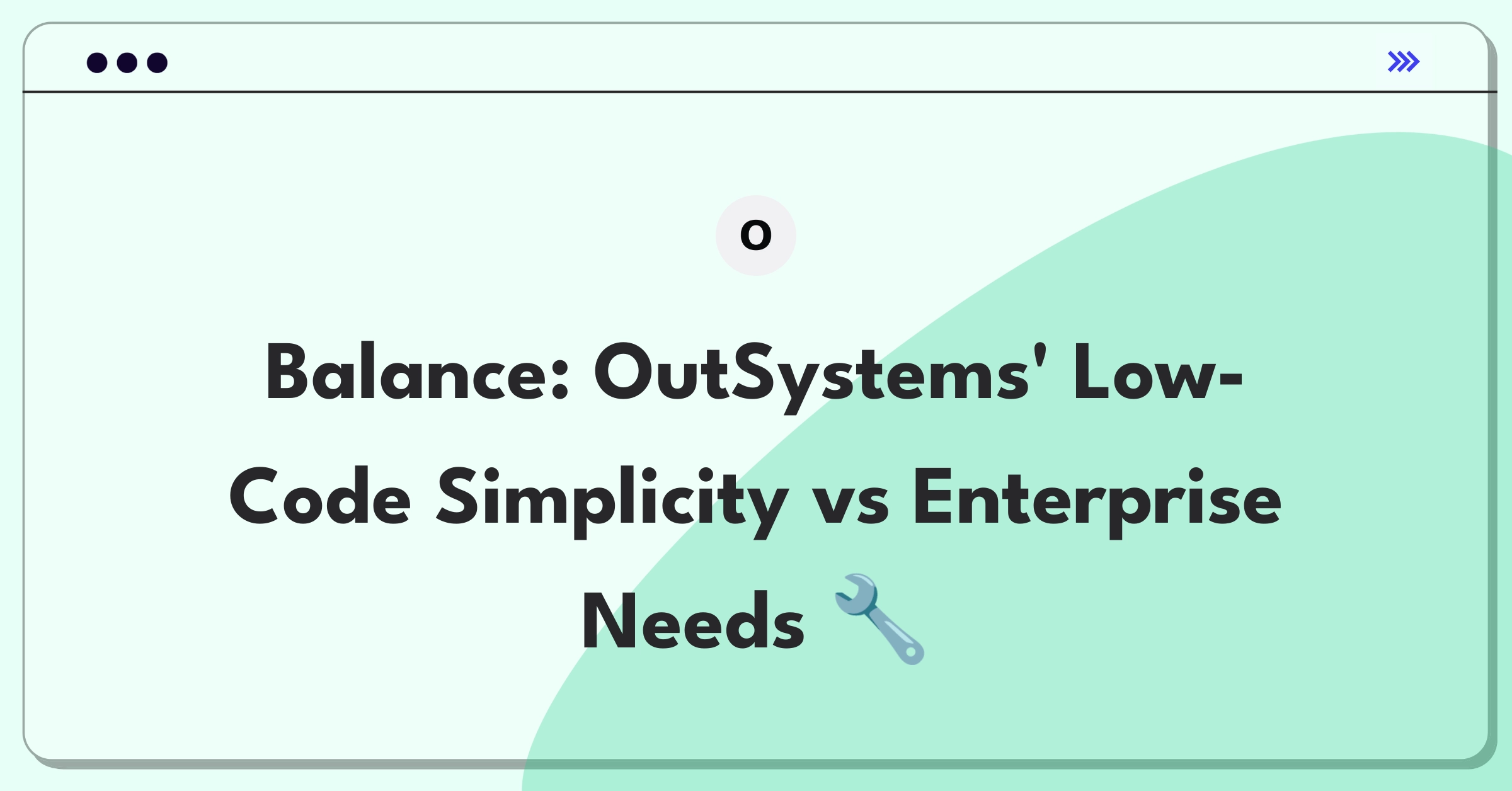 O

Balance: OutSystems' Low-Code Simplicity vs Enterprise Needs 🔧